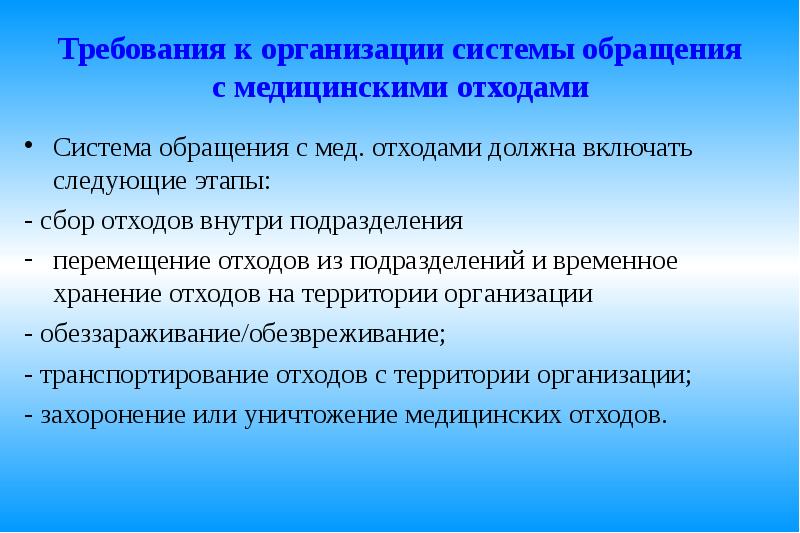 Требования к организации системы обращения с медицинскими отходами

• Система обращения с мед. отходами должна включать следующие этапы:

- сбор отходов внутри подразделения

- перемещение отходов из подразделений и временное хранение отходов на территории организации

- обеззараживание/обезвреживание;

- транспортирование отходов с территории организации;

- захоронение или уничтожение медицинских отходов.